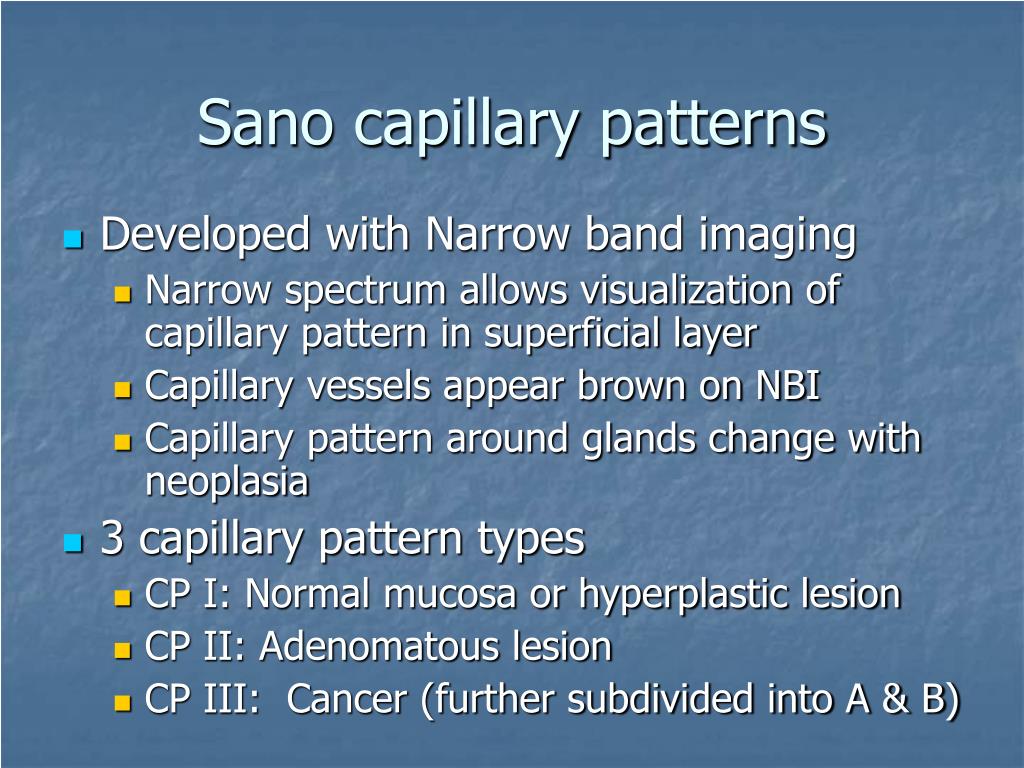 Sano capillary patterns

Developed with Narrow band imaging
Narrow spectrum allows visualization of capillary pattern in superficial layer
Capillary vessels appear brown on NBI
Capillary pattern around glands change with neoplasia

3 capillary pattern types
CP I: Normal mucosa or hyperplastic lesion
CP II: Adenomatous lesion
CP III: Cancer (further subdivided into A & B)